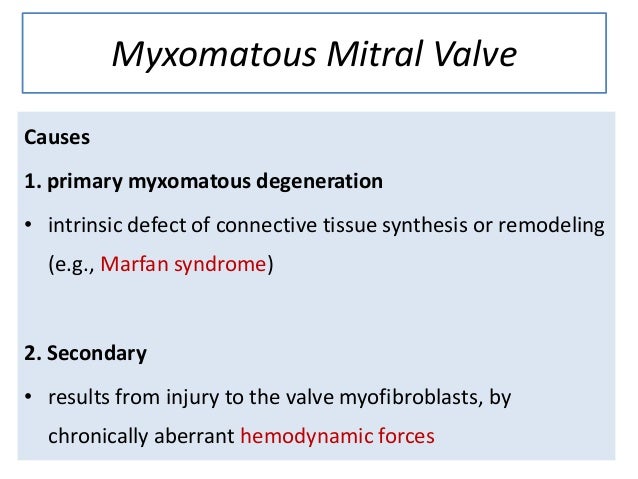 Myxomatous Mitral Valve

Causes

1. primary myxomatous degeneration

• intrinsic defect of connective tissue synthesis or remodeling (e.g., Marfan syndrome)

2. Secondary

• results from injury to the valve myofibroblasts, by chronically aberrant hemodynamic forces